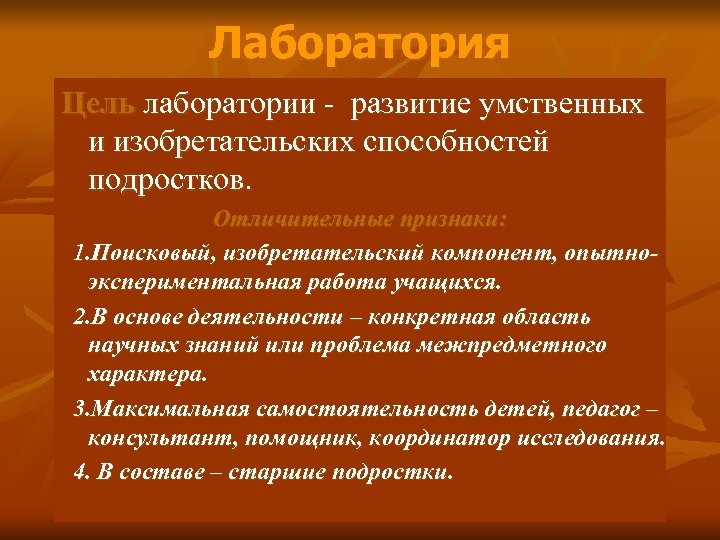 Лаборатория

Цель лаборатории - развитие умственных и изобретательских способностей подростков.

Отличительные признаки:

1.Поисковый, изобретательский компонент, опытно-экспериментальная работа учащихся.

2.В основе деятельности – конкретная область научных знаний или проблема межпредметного характера.

3.Максимальная самостоятельность детей, педагог – консультант, помощник, координатор исследования.

4. В составе – старшие подростки.